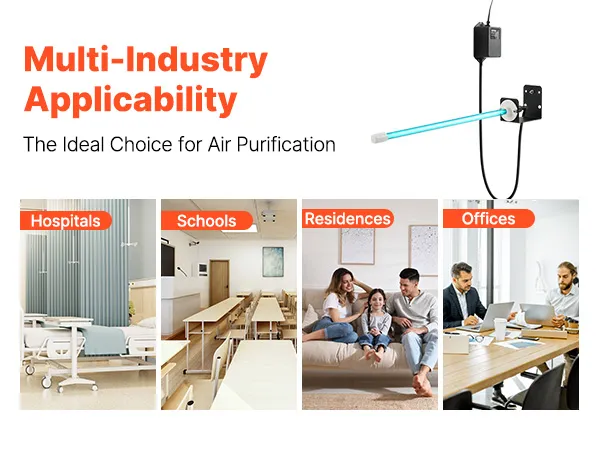 Multi-Industry Applicability

The Ideal Choice for Air Purification

Hospitals

Schools

Residences

Offices